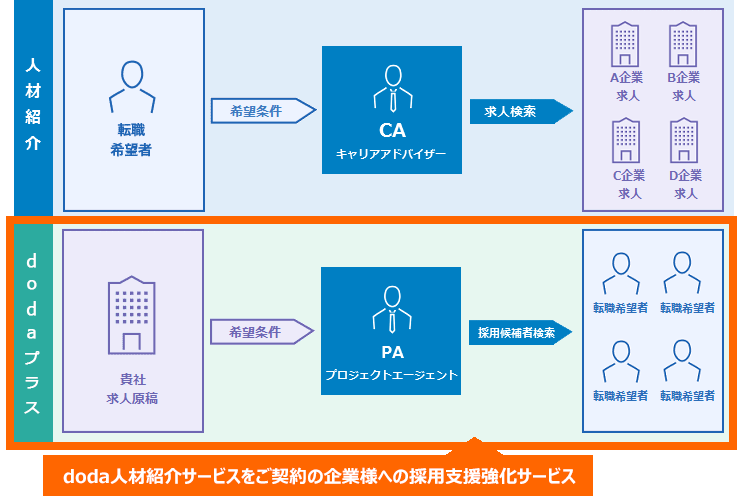 人材紹介

転職
希望者

希望条件

CA
キャリアアドバイザー

求人検索

A企業
求人

B企業
求人

C企業
求人

D企業
求人

dodaプラス

貴社
求人原稿

希望条件

PA
プロジェクトエージェント

採用候補者検索

転職希望者

転職希望者

転職希望者

転職希望者

doda人材紹介サービスをご契約の企業様への採用支援強化サービス